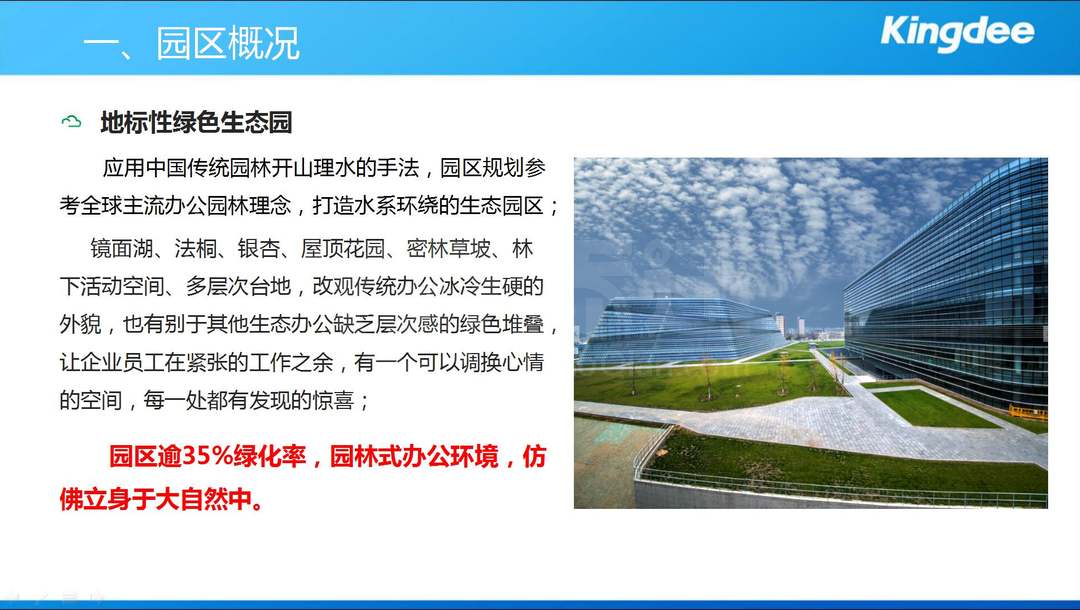 一、园区概况

Kingdee

地标性绿色生态园

应用中国传统园林开山理水的手法，园区规划参考全球主流办公园林理念，打造水系环绕的生态园区；

镜面湖、法桐、银杏、屋顶花园、密林草坡、林下活动空间、多层次台地，改观传统办公冰冷生硬的外貌，也有别于其他生态办公缺乏层次感的绿色堆叠，让企业员工在紧张的工作之余，有一个可以调换心情的空间，每一处都有发现的惊喜；

园区逾35%绿化率，园林式办公环境，仿佛立身于大自然中。